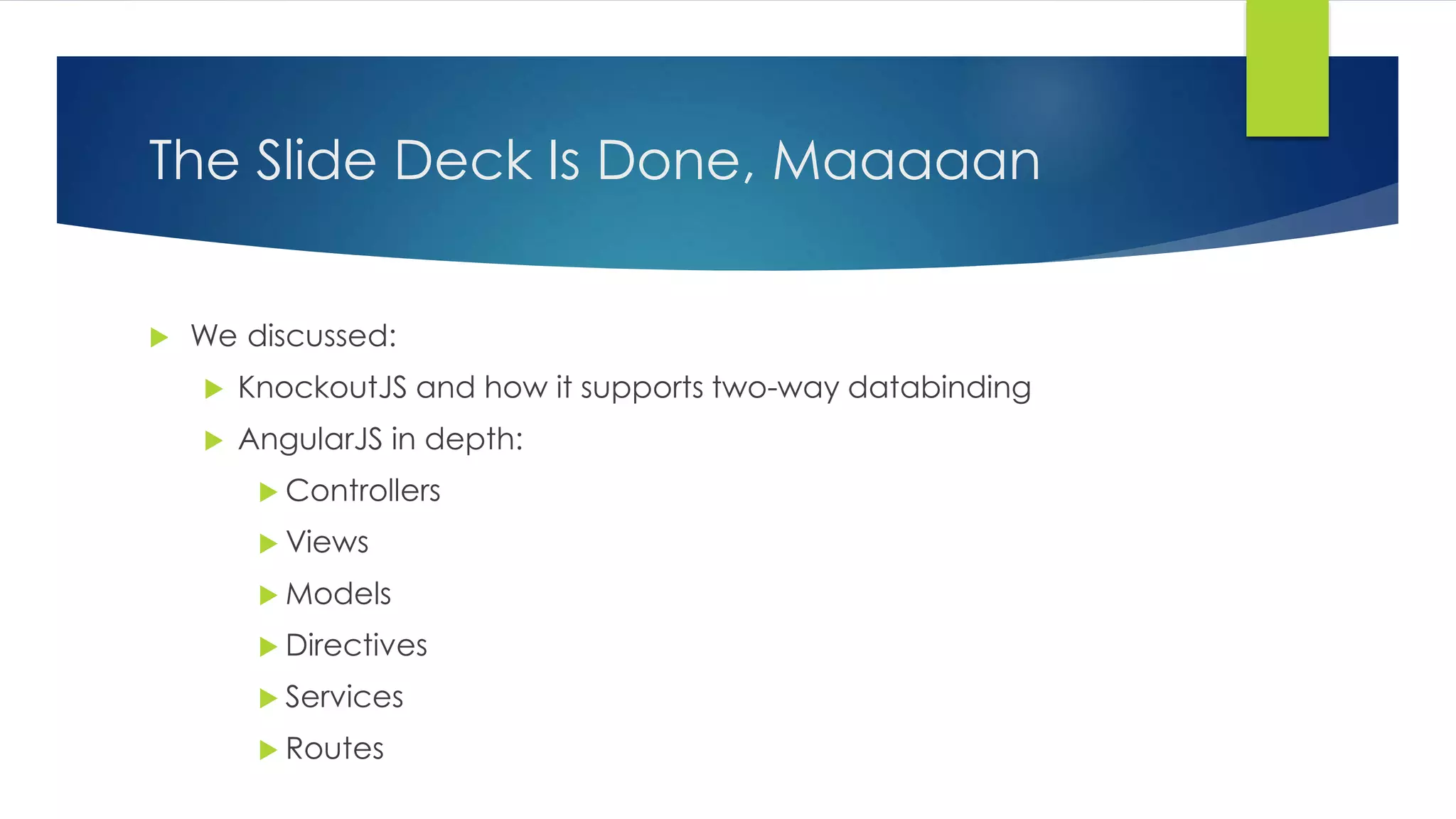 The Slide Deck Is Done, Maaaaan

We discussed:

KnockoutJS and how it supports two-way databinding

AngularJS in depth:

Controllers

Views

Models

Directives

Services

Routes